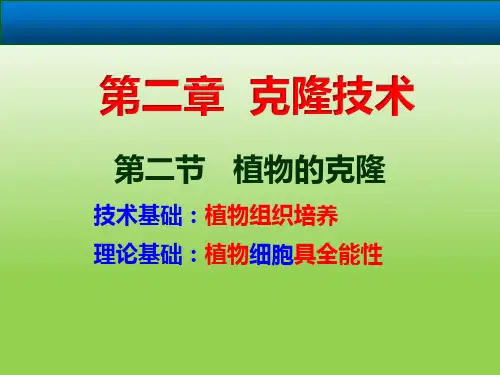 第二章 克隆技术

第二节 植物的克隆

技术基础：植物组织培养

理论基础：植物细胞具全能性